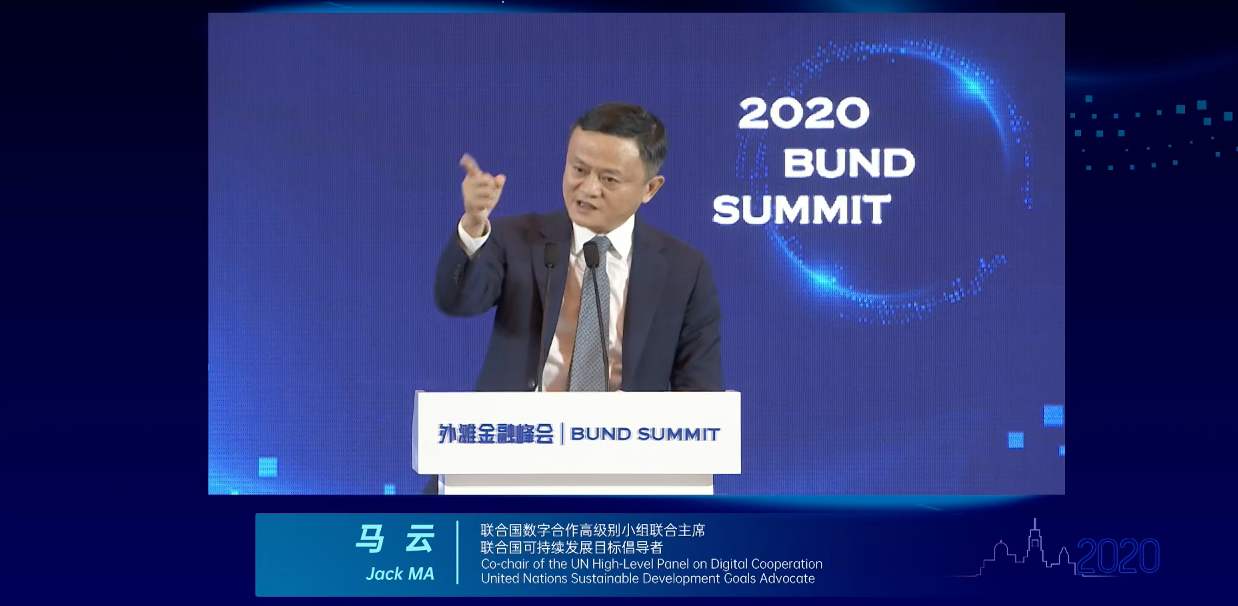 2020
BUND
SUMMIT

外滩金融峰会 | BUND SUMMIT

马 云
Jack MA

联合国数字合作高级别小组联合主席
联合国可持续发展目标倡导者
Co-chair of the UN High-Level Panel on Digital Cooperation
United Nations Sustainable Development Goals Advocate

2020